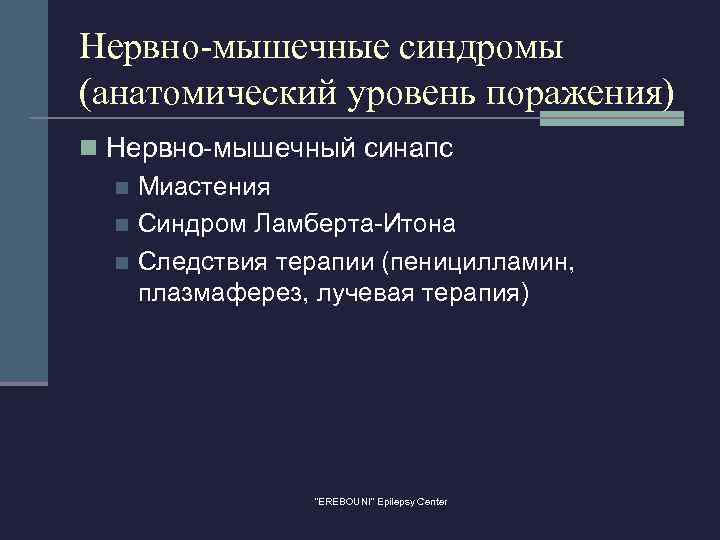 Нервно-мышечные синдромы (анатомический уровень поражения)

Нервно-мышечный синапс

Миастения

Синдром Ламберта-Итона

Следствия терапии (пеницилламин, плазмаферез, лучевая терапия)

"EREBOUNI" Epilepsy Center